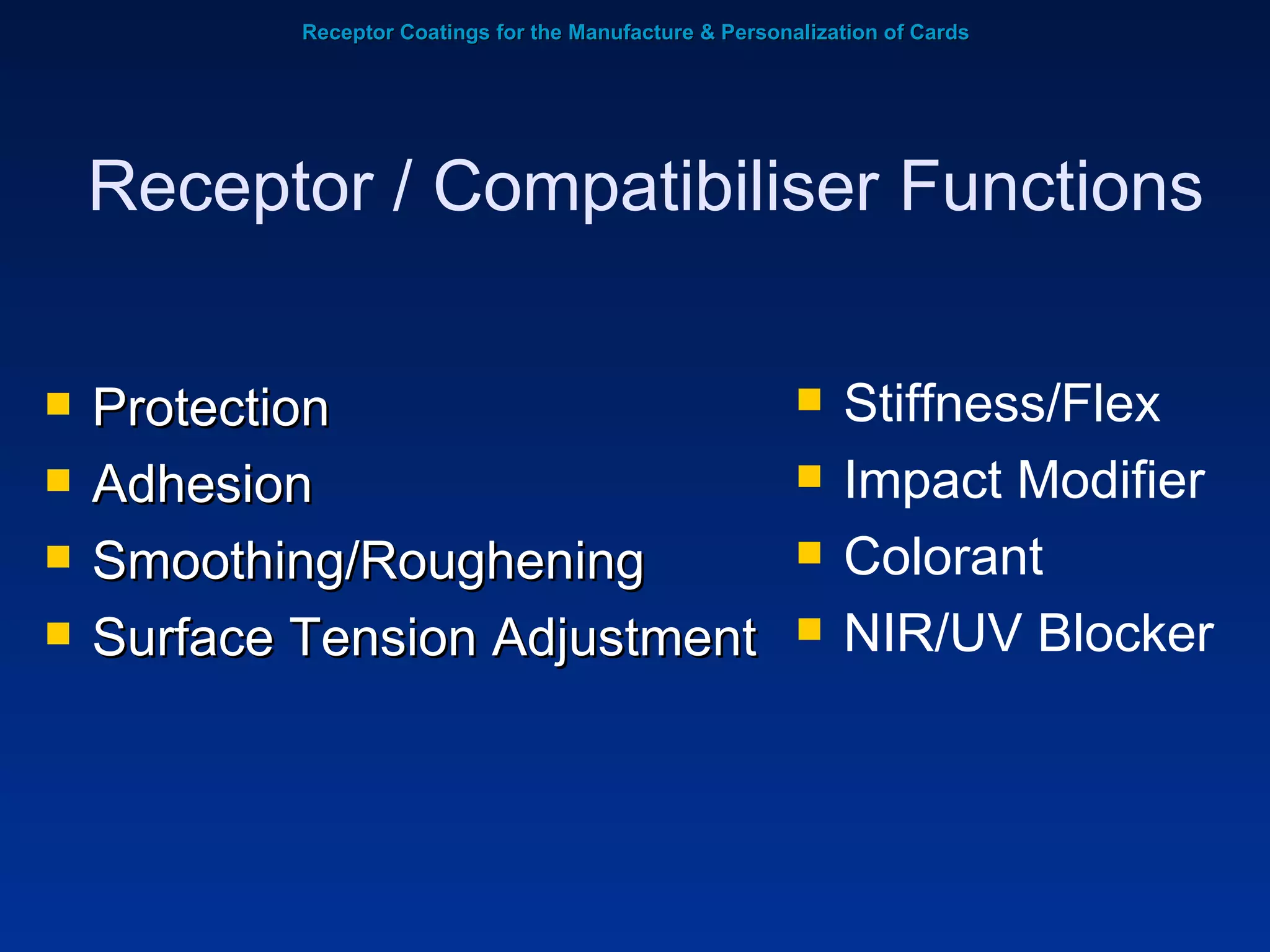 Receptor Coatings for the Manufacture & Personalization of Cards

Receptor / Compatibiliser Functions

- Protection
- Adhesion
- Smoothing/Roughening
- Surface Tension Adjustment

- Stiffness/Flex
- Impact Modifier
- Colorant
- NIR/UV Blocker